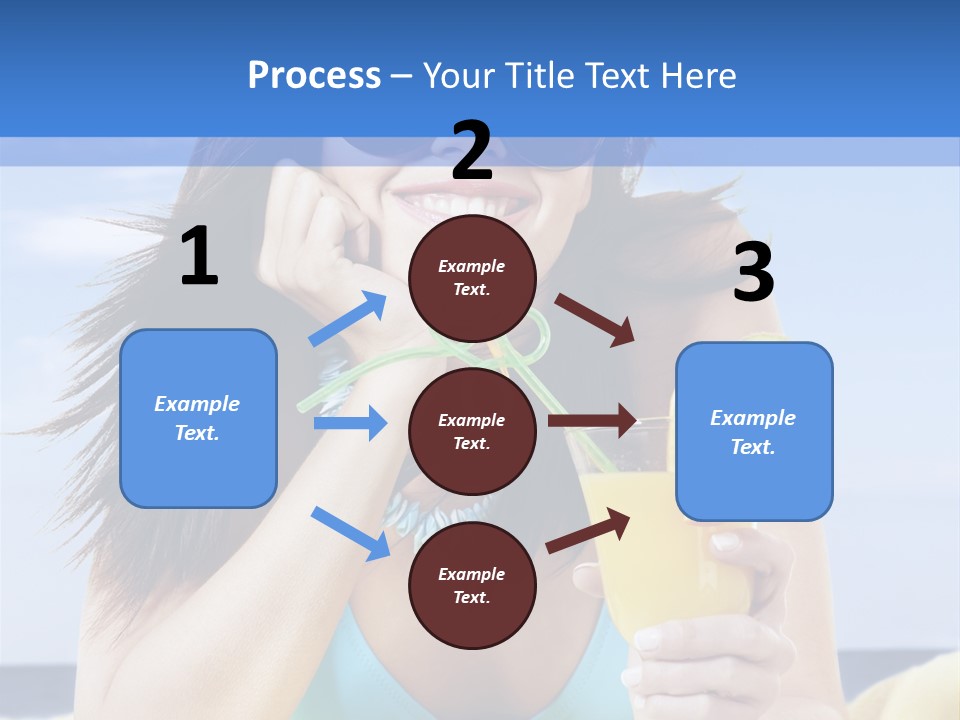 Process – Your Title Text Here

1

Example Text.

2

Example Text.

Example Text.

Example Text.

3

Example Text.